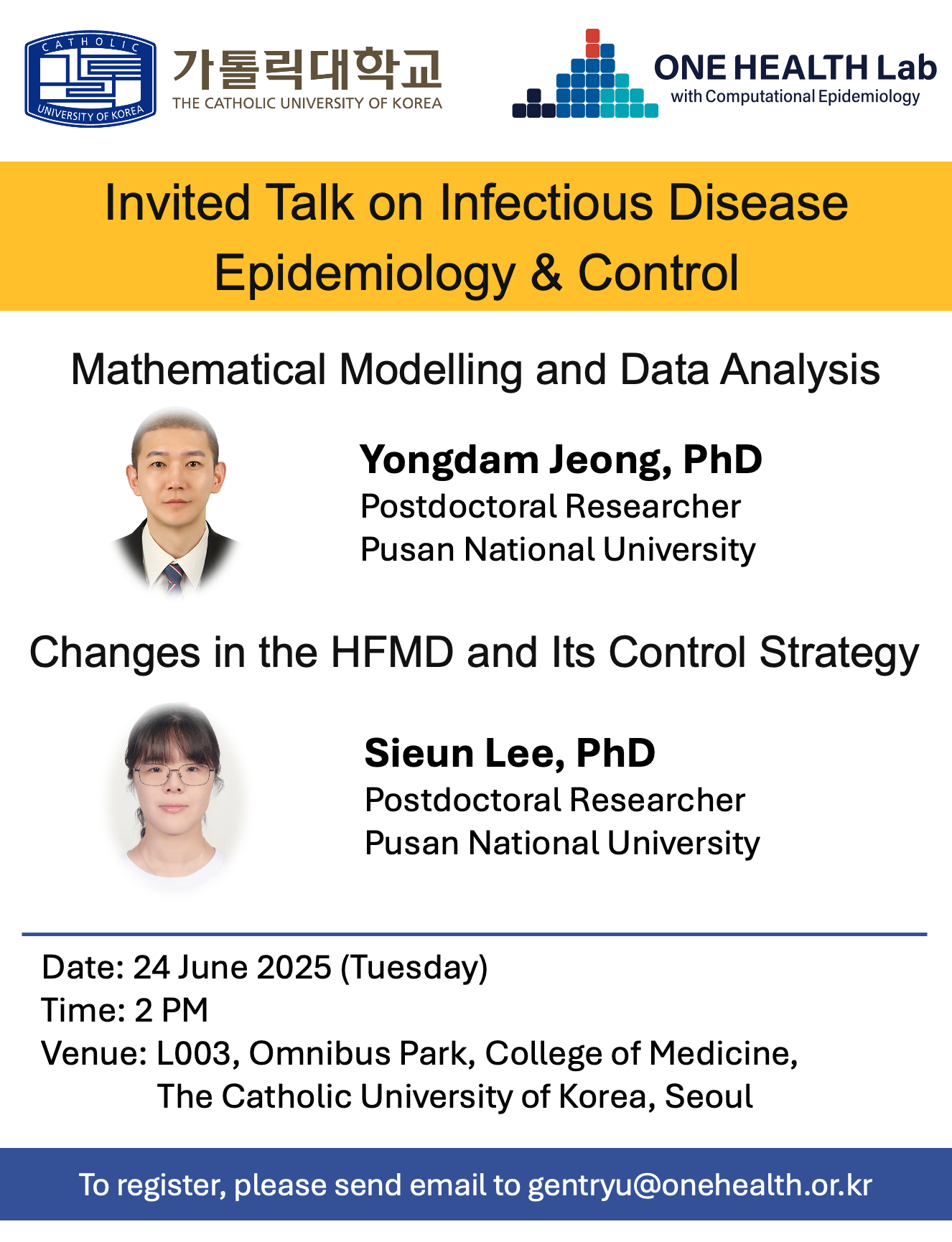 CATHOLIC
UNIVERSITY OF KOREA
가톨릭대학교
THE CATHOLIC UNIVERSITY OF KOREA

ONE HEALTH Lab
with Computational Epidemiology

Invited Talk on Infectious Disease Epidemiology & Control

Mathematical Modelling and Data Analysis

Yongdam Jeong, PhD
Postdoctoral Researcher
Pusan National University

Changes in the HFMD and Its Control Strategy

Sieun Lee, PhD
Postdoctoral Researcher
Pusan National University

Date: 24 June 2025 (Tuesday)
Time: 2 PM
Venue: L003, Omnibus Park, College of Medicine, The Catholic University of Korea, Seoul

To register, please send email to gentryu@onehealth.or.kr